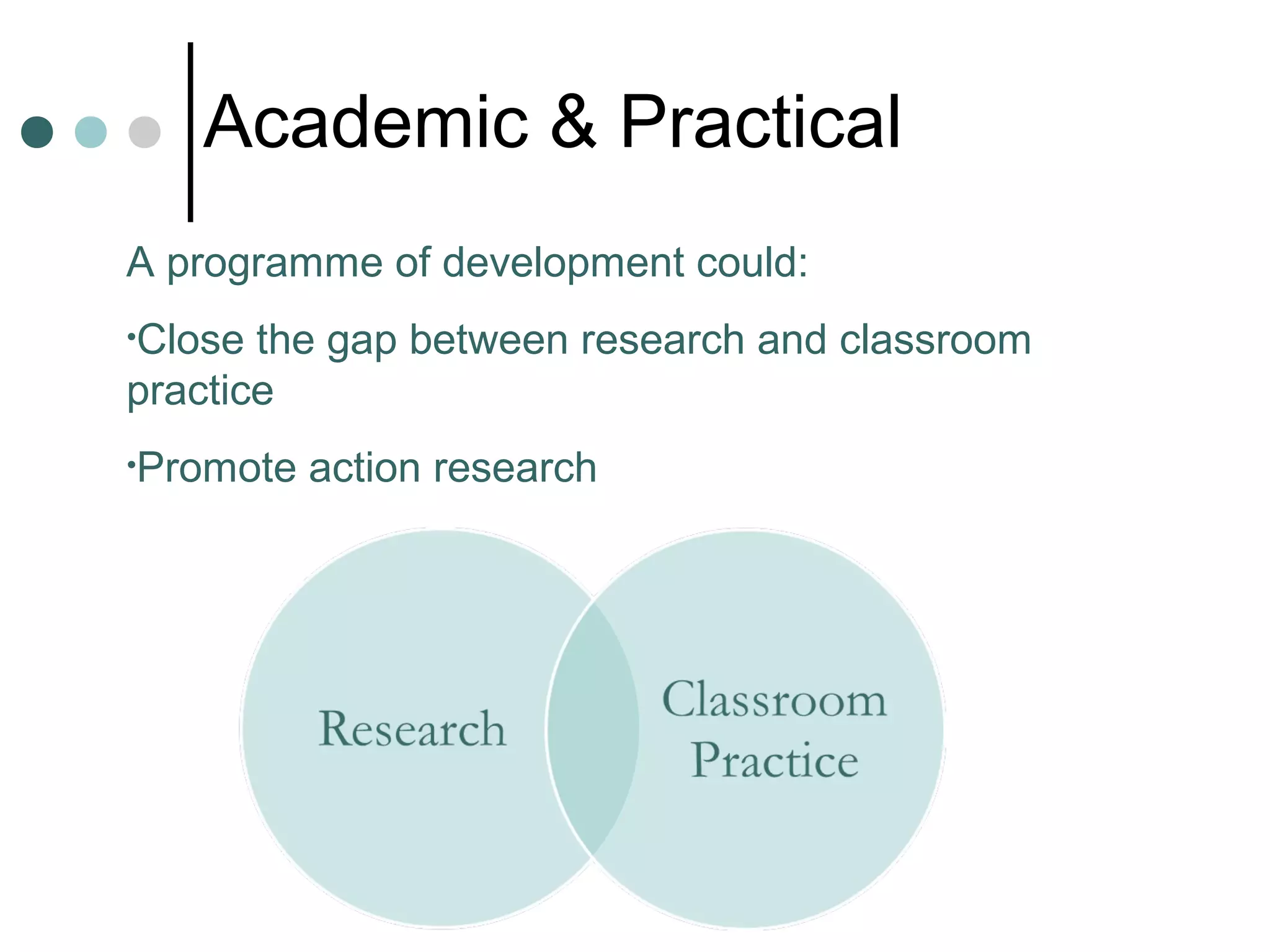 Academic & Practical

A programme of development could:

•Close the gap between research and classroom practice

•Promote action research

Research

Classroom Practice